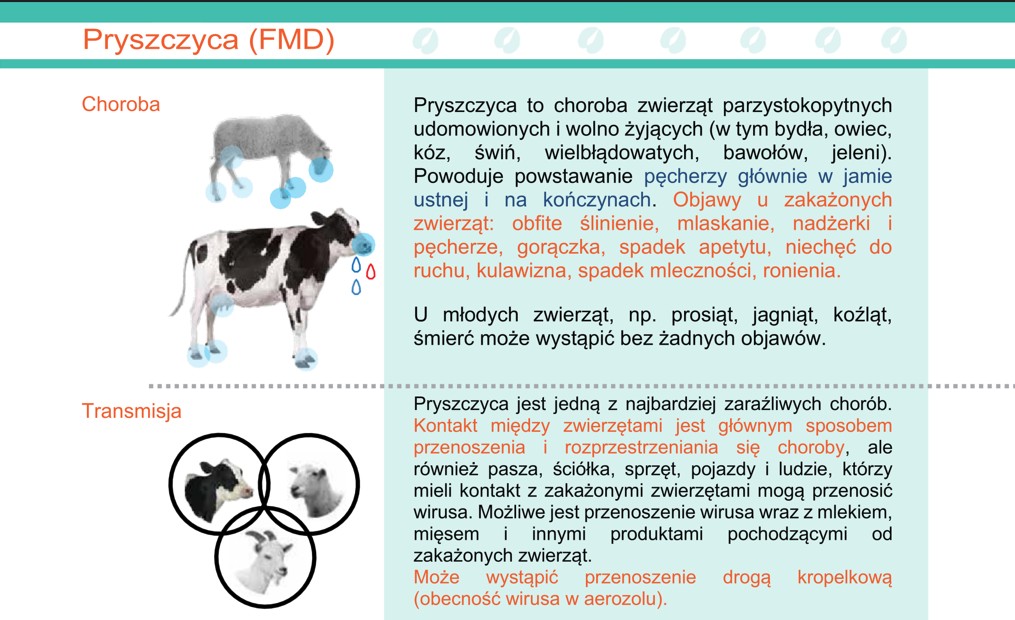 Pryszczyca (FMD)

Choroba

Pryszczyca to choroba zwierząt parzystokopytnych udomowionych i wolno żyjących (w tym bydła, owiec, kóz, świń, wielbłądowatych, bawołów, jeleni). Powoduje powstawanie pęcherzy głównie w jamie ustnej i na kończynach. Objawy u zakażonych zwierząt: obfite ślinienie, mlaskanie, nadżerki i pęcherze, gorączka, spadek apetytu, niechęć do ruchu, kulawizna, spadek mleczności, ronienia.

U młodych zwierząt, np. prosiąt, jagniąt, koźląt, śmierć może wystąpić bez żadnych objawów.

Transmisja

Pryszczyca jest jedną z najbardziej zaraźliwych chorób. Kontakt między zwierzętami jest głównym sposobem przenoszenia i rozprzestrzeniania się choroby, ale również pasza, ściółka, sprzęt, pojazdy i ludzie, którzy mieli kontakt z zakażonymi zwierzętami mogą przenosić wirusa. Możliwe jest przenoszenie wirusa wraz z mlekiem, mięsem i innymi produktami pochodzącymi od zakażonych zwierząt.
Może wystąpić przenoszenie drogą kropelkową (obecność wirusa w aerozolu).